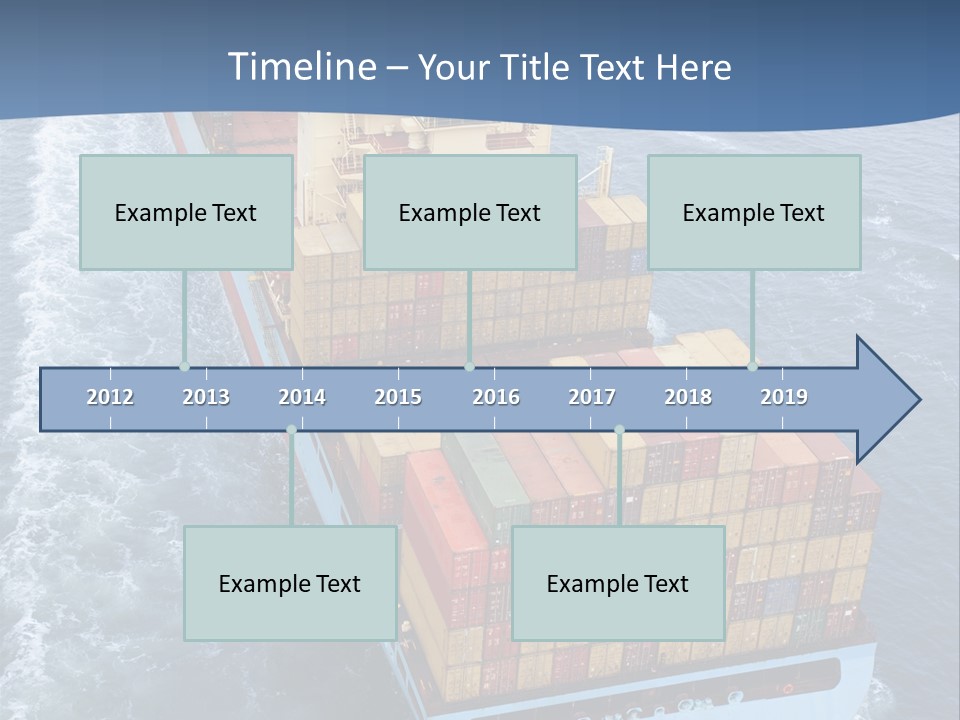 Timeline – Your Title Text Here

Example Text

Example Text

Example Text

2012 2013 2014 2015 2016 2017 2018 2019

Example Text

Example Text